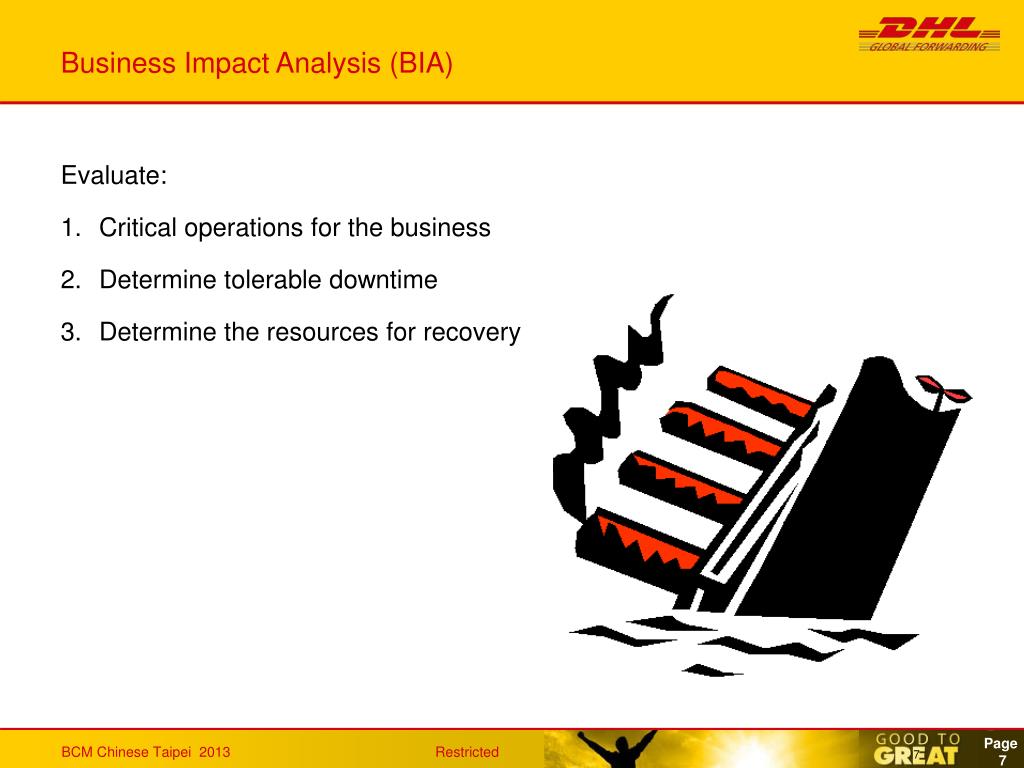 Business Impact Analysis (BIA)

DHL
GLOBAL FORWARDING

Evaluate:

1. Critical operations for the business
2. Determine tolerable downtime
3. Determine the resources for recovery

BCM Chinese Taipei 2013

Restricted

GOOD TO GREAT

Page 7